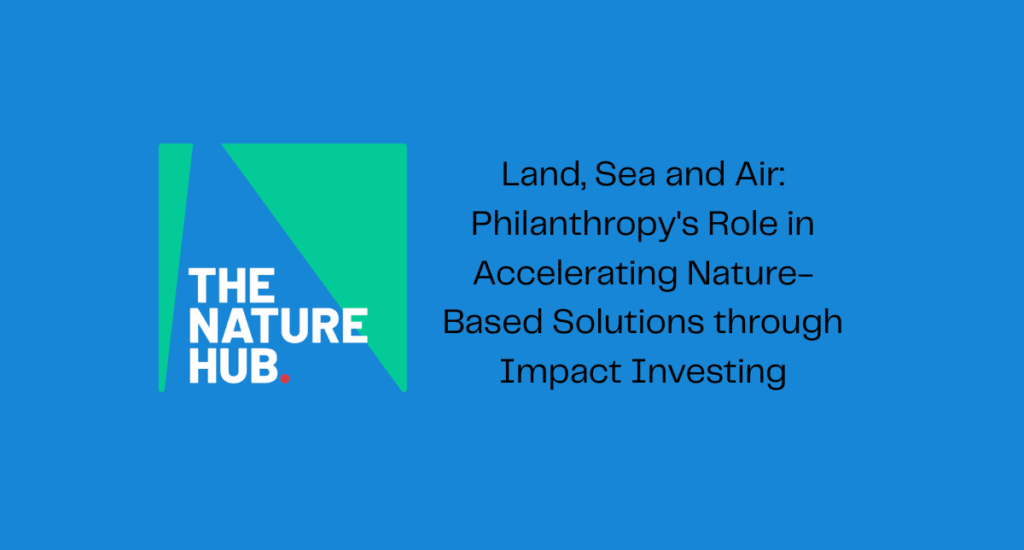 THE NATURE HUB.

Land, Sea and Air: Philanthropy's Role in Accelerating Nature-Based Solutions through Impact Investing